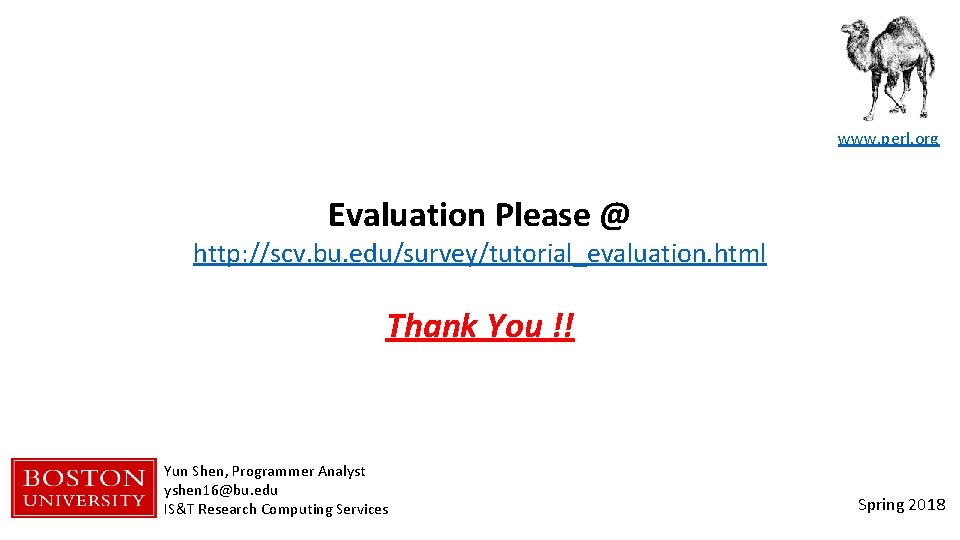 www.perl.org

Evaluation Please @
http://scv.bu.edu/survey/tutorial_evaluation.html

Thank You !!

BOSTON UNIVERSITY

Yun Shen, Programmer Analyst
yshen16@bu.edu
IS&T Research Computing Services

Spring 2018